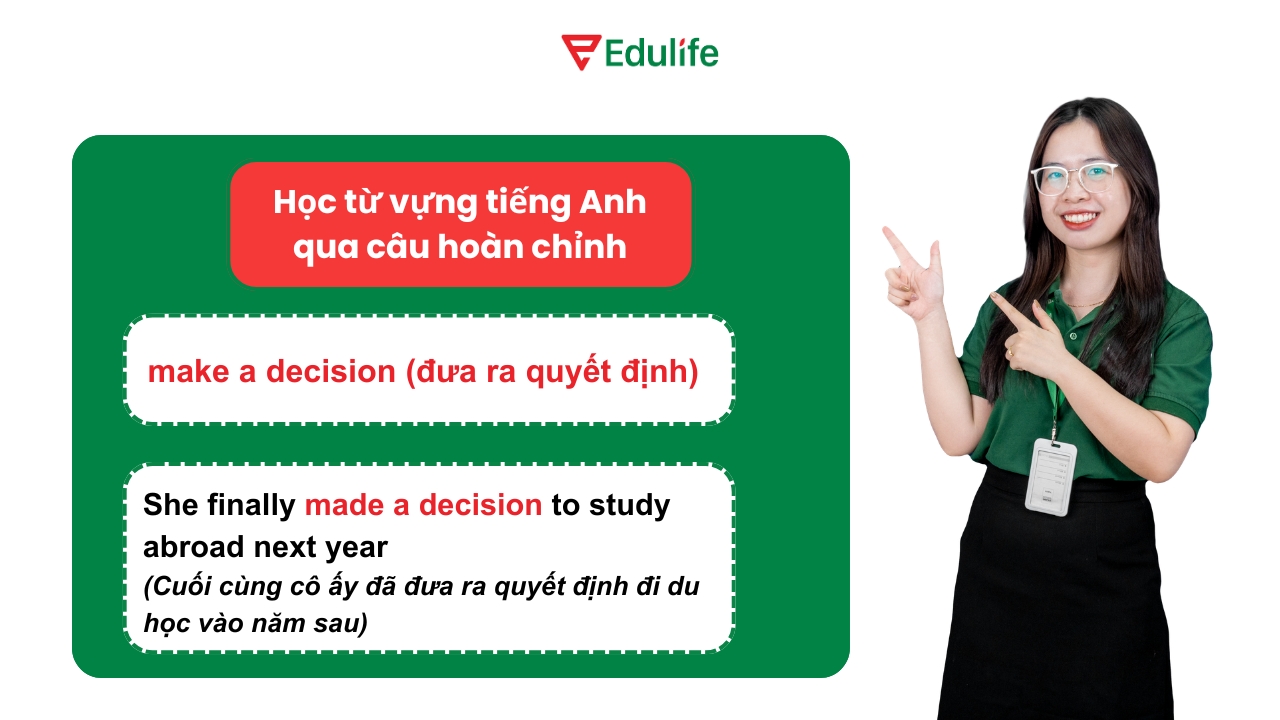 Edulife

Học từ vựng tiếng Anh qua câu hoàn chỉnh

make a decision (đưa ra quyết định)

She finally made a decision to study abroad next year
(Cuối cùng cô ấy đã đưa ra quyết định đi du học vào năm sau)